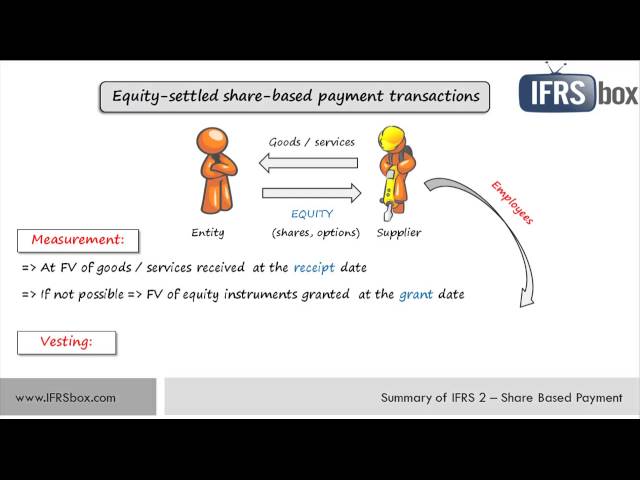 Equity-settled share-based payment transactions

IFRS box

Goods / services

EQUITY
(shares, options)

Entity

Supplier

Employees

Measurement:

=> At FV of goods / services received at the receipt date

=> If not possible => FV of equity instruments granted at the grant date

Vesting:

www.IFRSbox.com

Summary of IFRS 2 – Share Based Payment